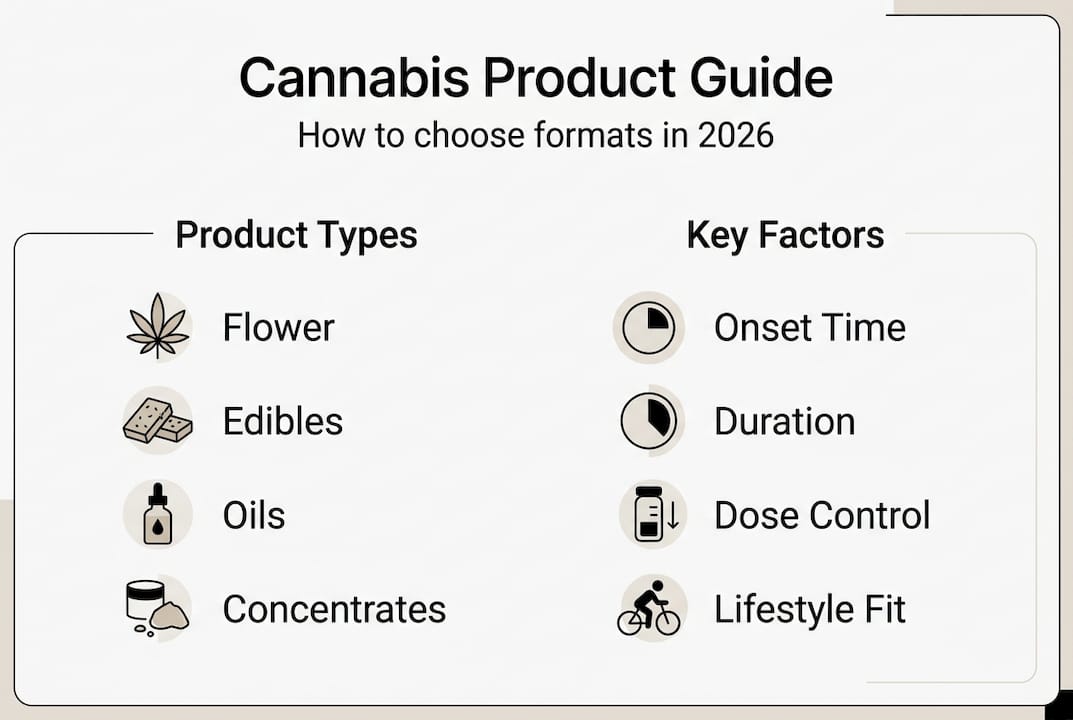 Cannabis Product Guide
How to choose formats in 2026

Product Types

Flower

Edibles

Oils

Concentrates

Key Factors

Onset Time

Duration

Dose Control

Lifestyle Fit